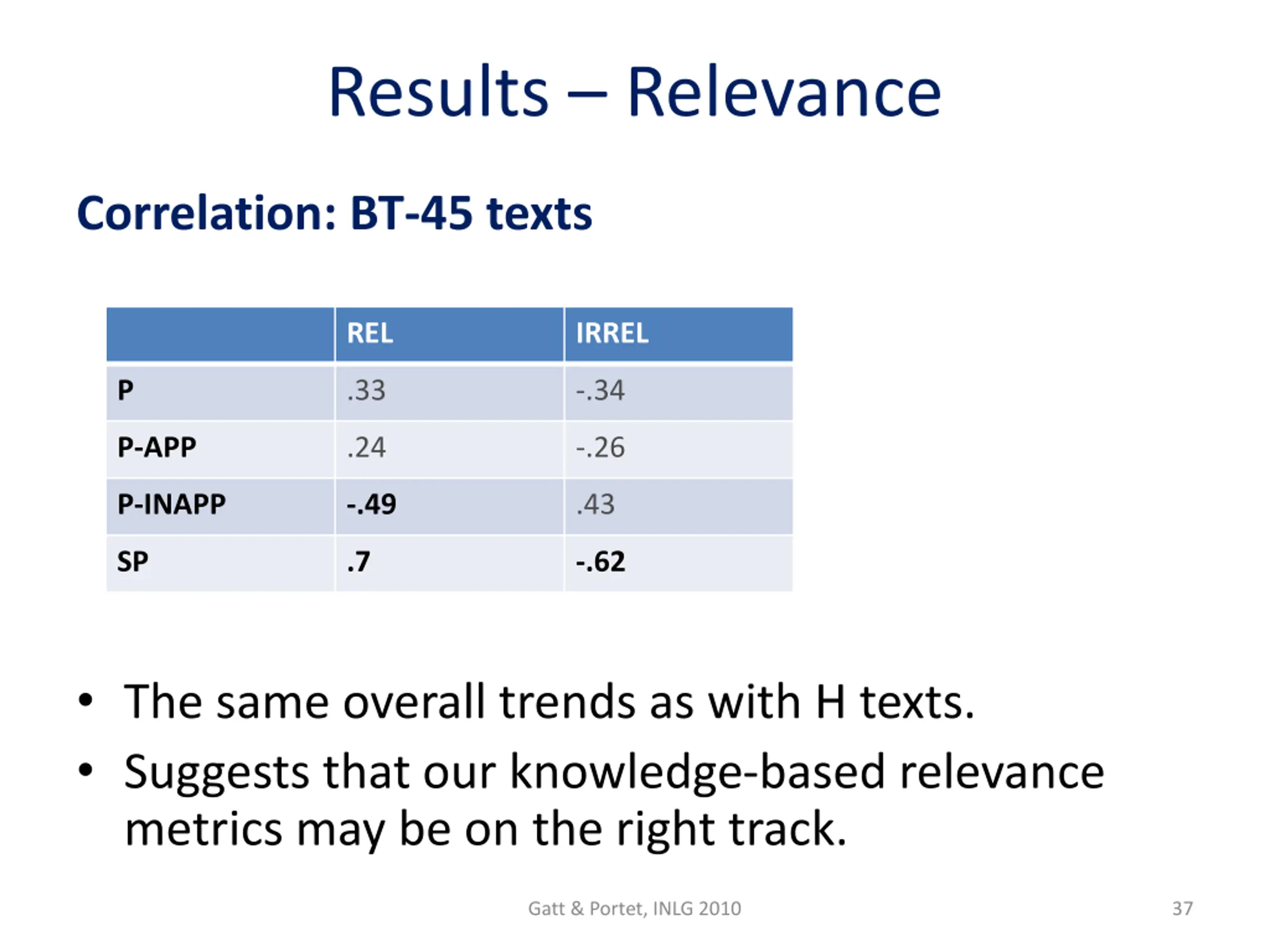 Results – Relevance

Correlation: BT-45 texts

| | REL | IRREL |
|---|---|---|
| P | .33 | -.34 |
| P-APP | .24 | -.26 |
| P-INAPP | -.49 | .43 |
| SP | .7 | -.62 |

• The same overall trends as with H texts.
• Suggests that our knowledge-based relevance metrics may be on the right track.

Gatt & Portet, INLG 2010

37